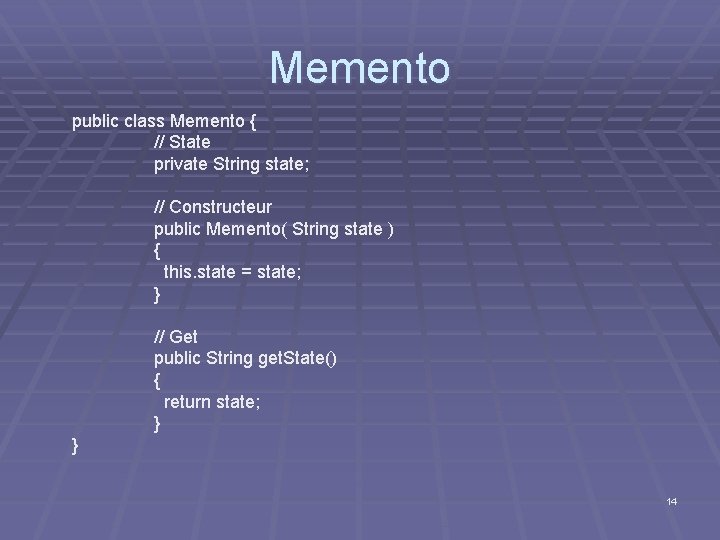 Memento

public class Memento {
// State
private String state;

// Constructeur
public Memento( String state )
{
this.state = state;
}

// Get
public String getState()
{
return state;
}
}

14